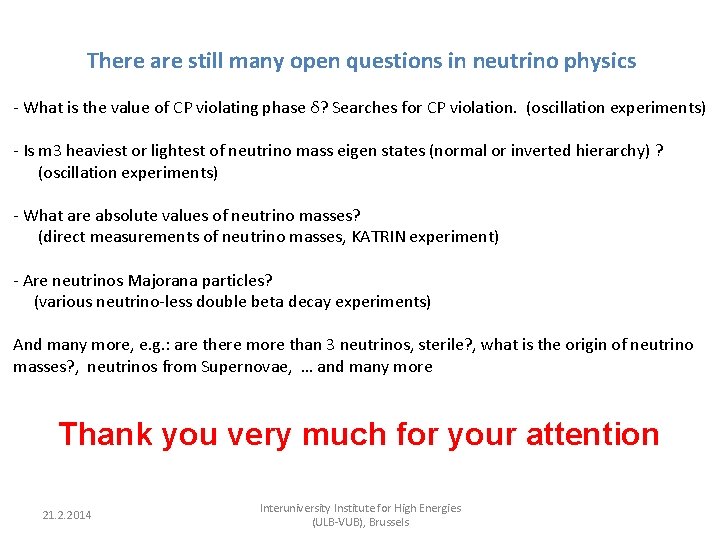 There are still many open questions in neutrino physics

- What is the value of CP violating phase $\delta$? Searches for CP violation. (oscillation experiments)

- Is m3 heaviest or lightest of neutrino mass eigen states (normal or inverted hierarchy) ? (oscillation experiments)

- What are absolute values of neutrino masses? (direct measurements of neutrino masses, KATRIN experiment)

- Are neutrinos Majorana particles? (various neutrino-less double beta decay experiments)

And many more, e.g.: are there more than 3 neutrinos, sterile?, what is the origin of neutrino masses?, neutrinos from Supernovae, … and many more

Thank you very much for your attention

21.2.2014

Interuniversity Institute for High Energies (ULB-VUB), Brussels